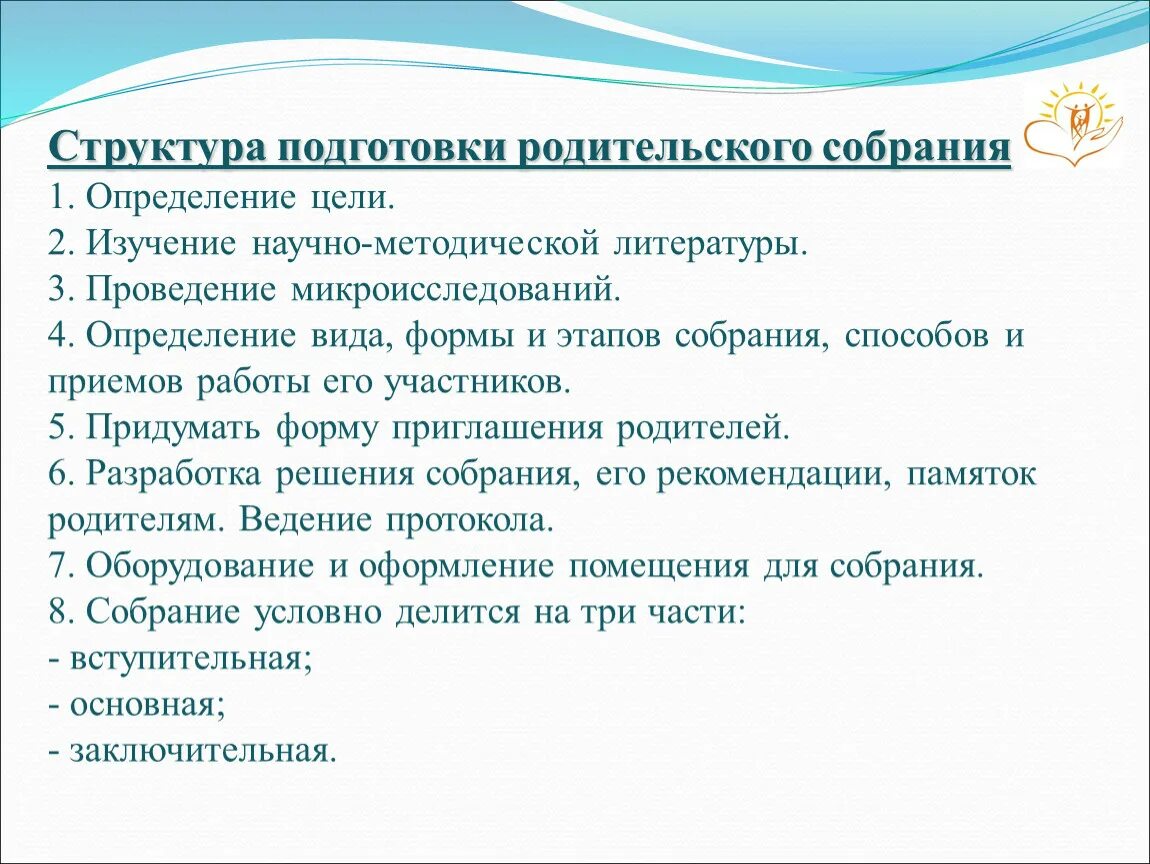 Структура подготовки родительского собрания
1. Определение цели.
2. Изучение научно-методической литературы.
3. Проведение микроисследований.
4. Определение вида, формы и этапов собрания, способов и приемов работы его участников.
5. Придумать форму приглашения родителей.
6. Разработка решения собрания, его рекомендации, памяток родителям. Ведение протокола.
7. Оборудование и оформление помещения для собрания.
8. Собрание условно делится на три части:
- вступительная;
- основная;
- заключительная.